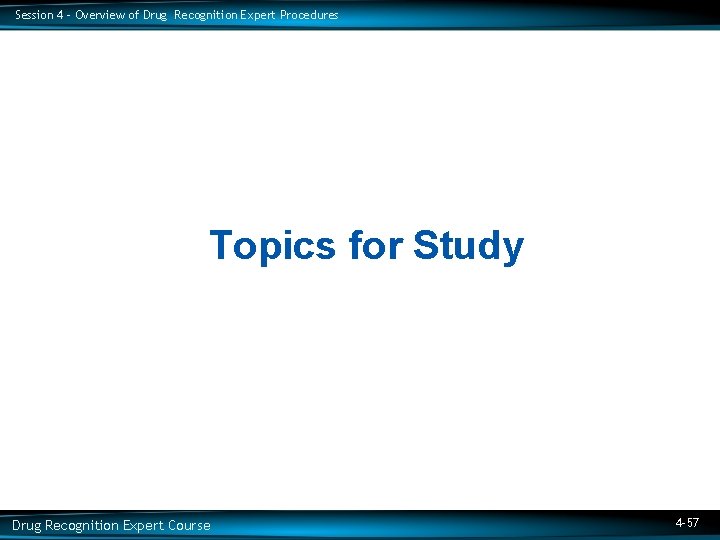 Session 4 - Overview of Drug Recognition Expert Procedures

Topics for Study

Drug Recognition Expert Course

4-57